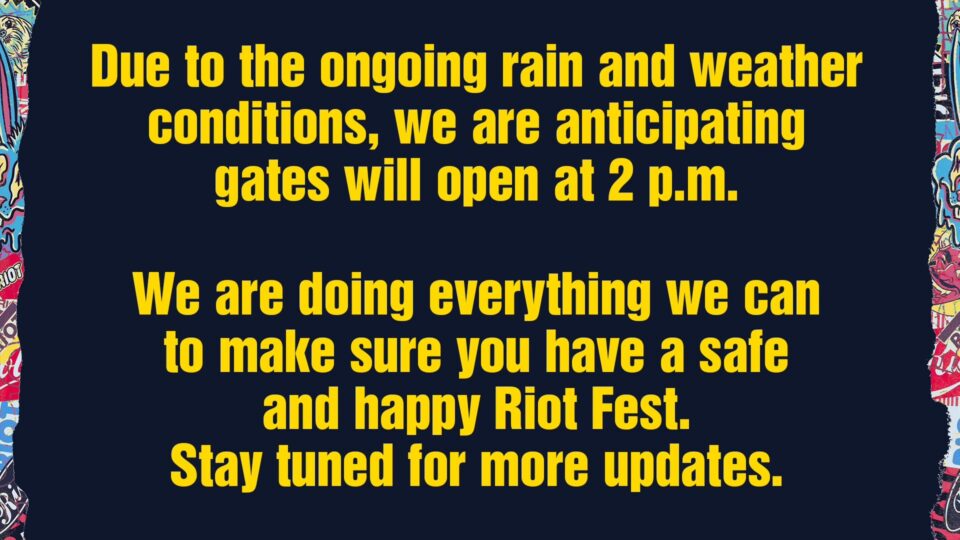 Due to the ongoing rain and weather conditions, we are anticipating gates will open at 2 p.m.

We are doing everything we can to make sure you have a safe and happy Riot Fest.
Stay tuned for more updates.